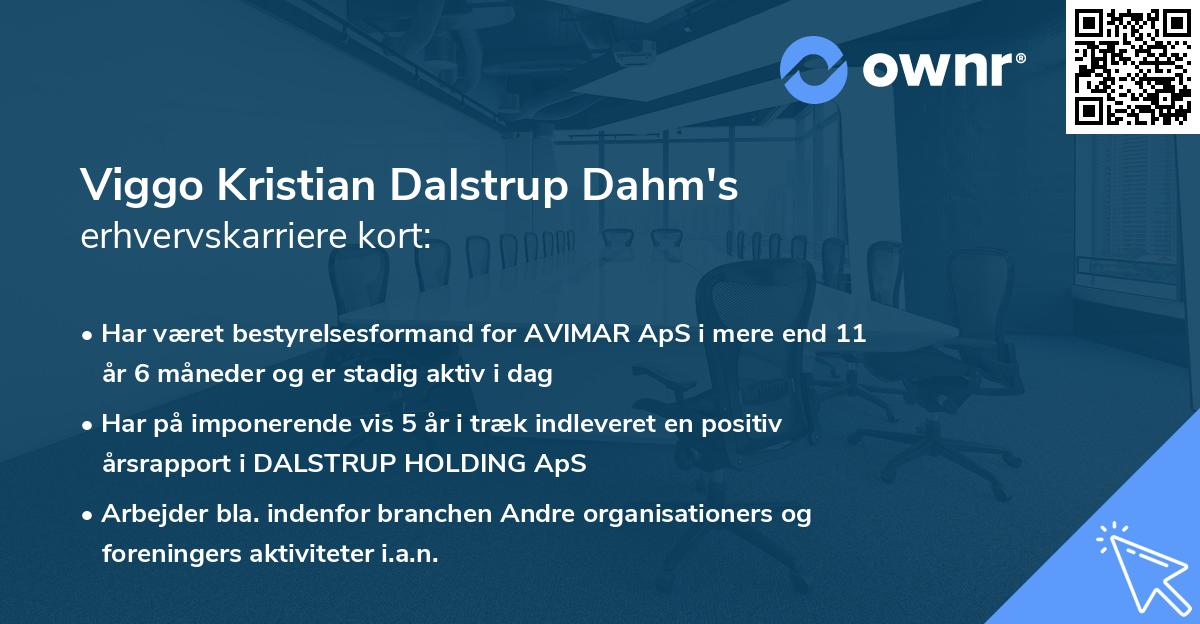 ownr®

Viggo Kristian Dalstrup Dahm's
erhvervskarriere kort:

• Har været bestyrelsesformand for AVIMAR ApS i mere end 11 år 6 måneder og er stadig aktiv i dag

• Har på imponerende vis 5 år i træk indleveret en positiv årsrapport i DALSTRUP HOLDING ApS

• Arbejder bla. indenfor branchen Andre organisationers og foreningers aktiviteter i.a.n.